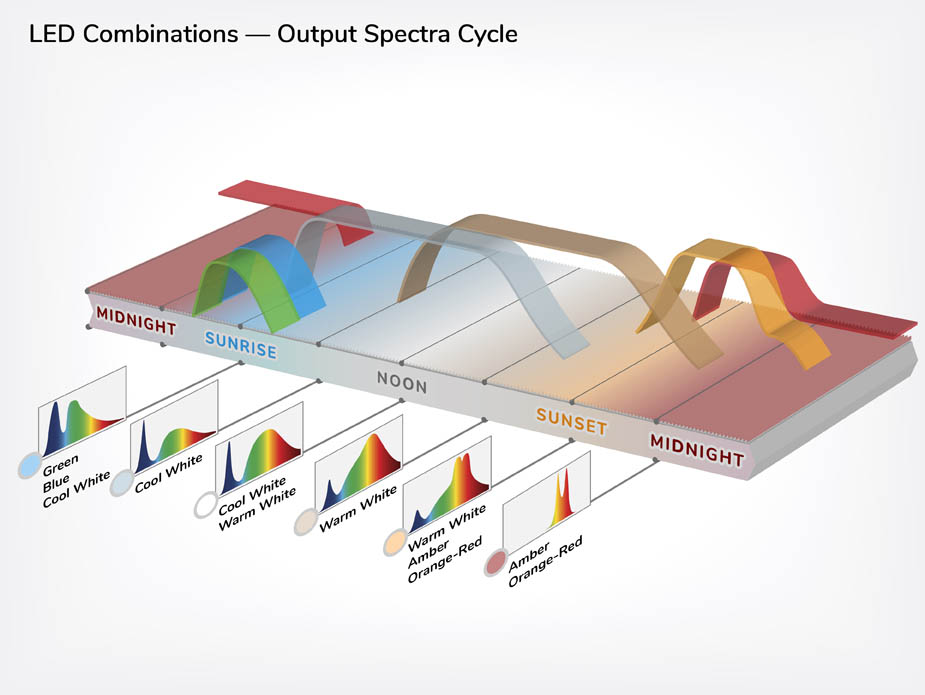 LED Combinations — Output Spectra Cycle

MIDNIGHT

SUNRISE

NOON

SUNSET

MIDNIGHT

Green
Blue
Cool White

Cool White

Cool White
Warm White

Warm White

Warm White
Amber
Orange-Red

Amber
Orange-Red